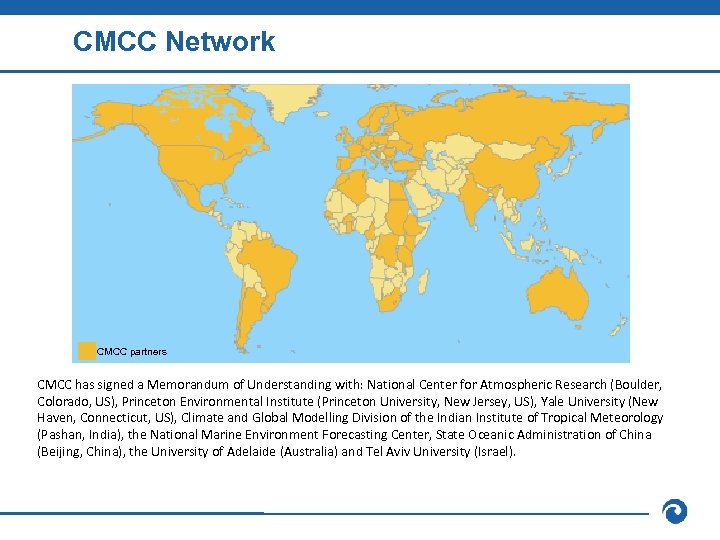 CMCC Network

CMCC partners

CMCC has signed a Memorandum of Understanding with: National Center for Atmospheric Research (Boulder, Colorado, US), Princeton Environmental Institute (Princeton University, New Jersey, US), Yale University (New Haven, Connecticut, US), Climate and Global Modelling Division of the Indian Institute of Tropical Meteorology (Pashan, India), the National Marine Environment Forecasting Center, State Oceanic Administration of China (Beijing, China), the University of Adelaide (Australia) and Tel Aviv University (Israel).